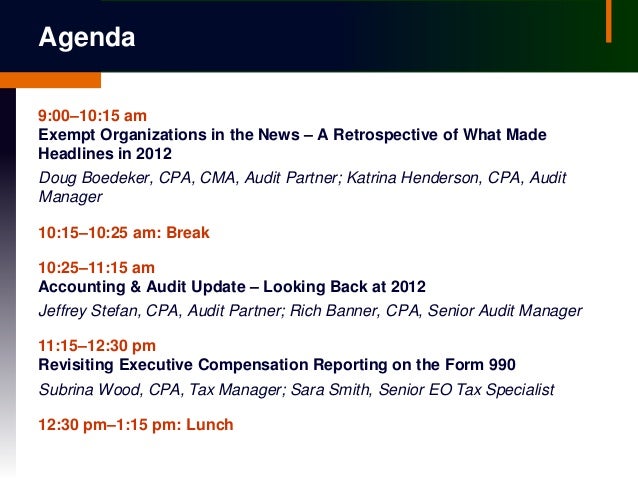 Agenda

9:00–10:15 am
Exempt Organizations in the News – A Retrospective of What Made Headlines in 2012

Doug Boedeker, CPA, CMA, Audit Partner; Katrina Henderson, CPA, Audit Manager

10:15–10:25 am: Break

10:25–11:15 am
Accounting & Audit Update – Looking Back at 2012

Jeffrey Stefan, CPA, Audit Partner; Rich Banner, CPA, Senior Audit Manager

11:15–12:30 pm
Revisiting Executive Compensation Reporting on the Form 990

Subrina Wood, CPA, Tax Manager; Sara Smith, Senior EO Tax Specialist

12:30 pm–1:15 pm: Lunch